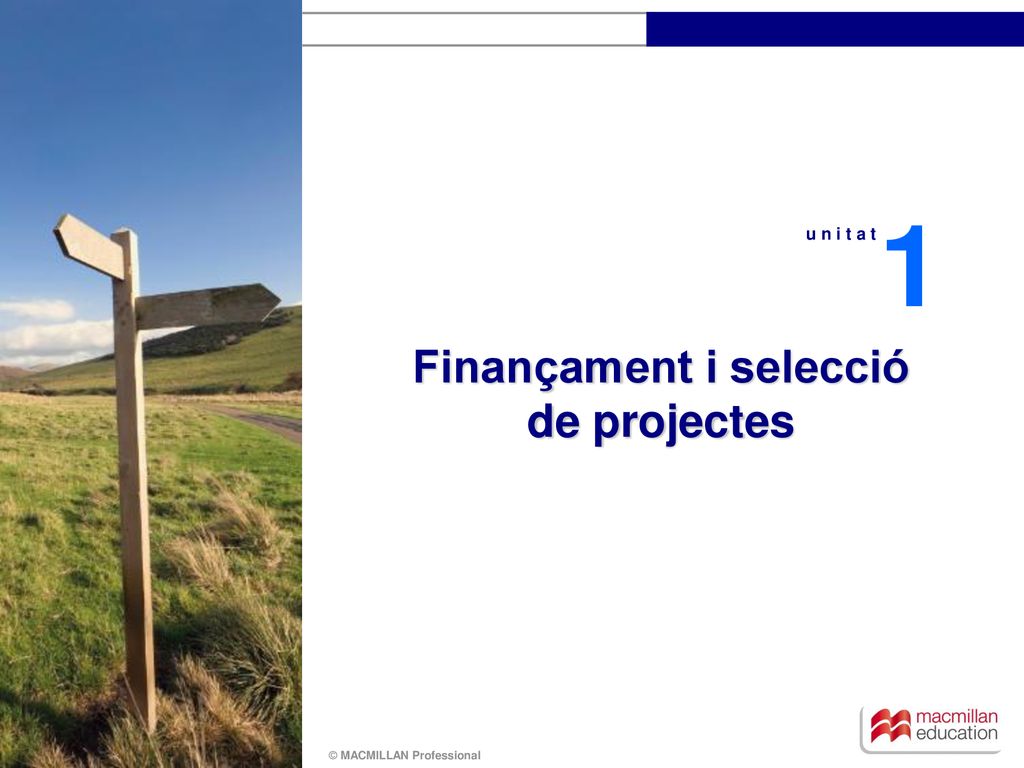 unitat 1

Finançament i selecció de projectes

© MACMILLAN Professional

macmillan education